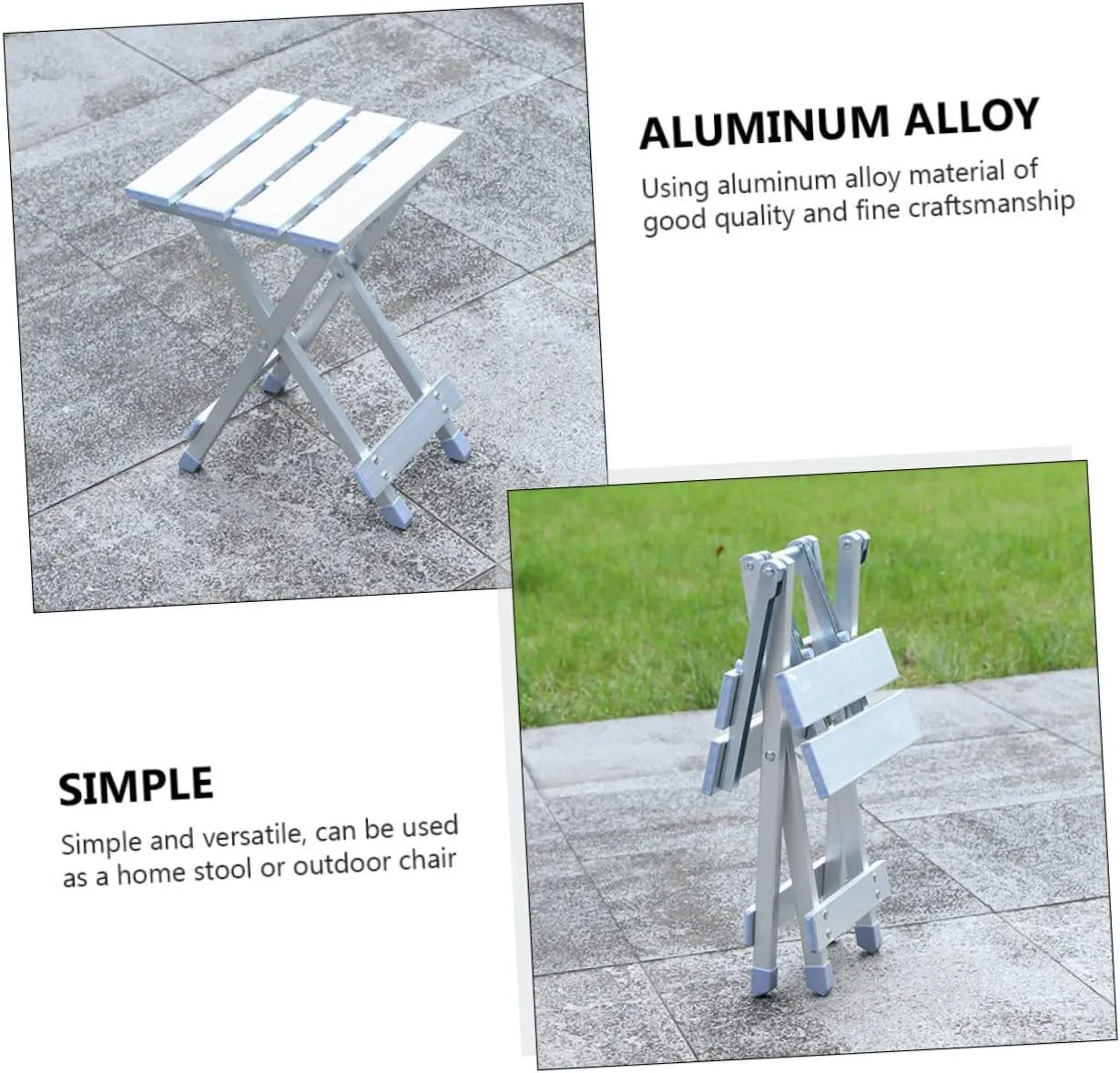 ALUMINUM ALLOY

Using aluminum alloy material of good quality and fine craftsmanship

SIMPLE

Simple and versatile, can be used as a home stool or outdoor chair